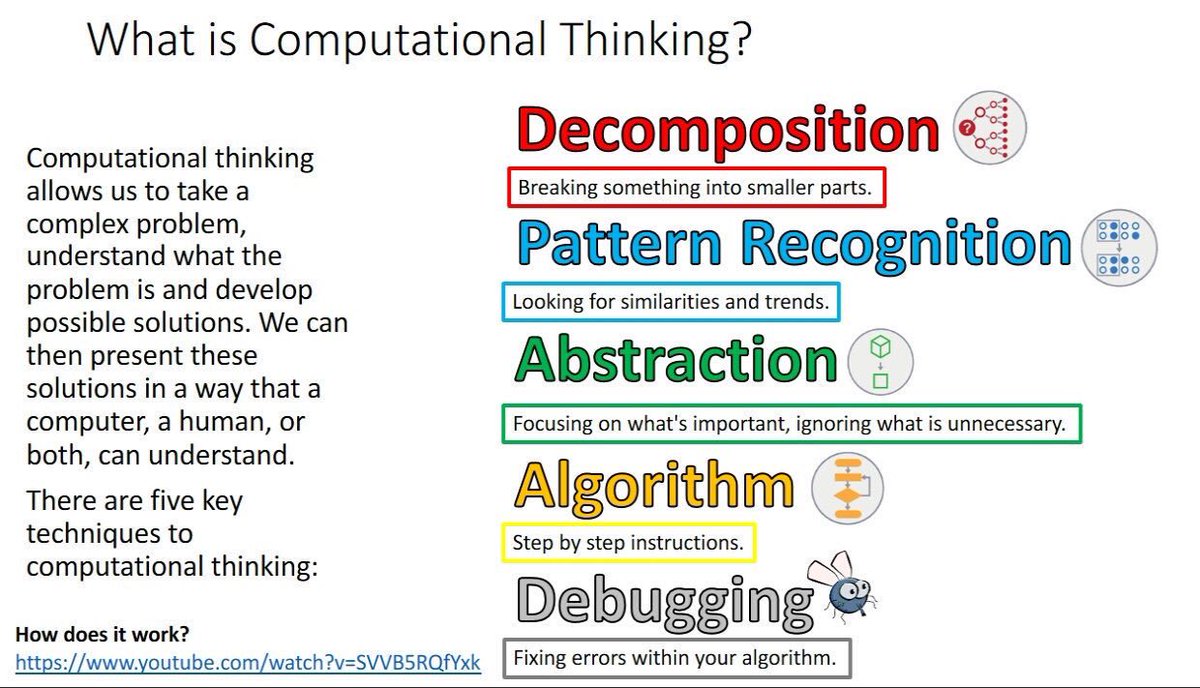 What is Computational Thinking?

Computational thinking allows us to take a complex problem, understand what the problem is and develop possible solutions. We can then present these solutions in a way that a computer, a human, or both, can understand.

There are five key techniques to computational thinking:

How does it work?
https://www.youtube.com/watch?v=SVVB5RQfYxk

Decomposition

Breaking something into smaller parts.

Pattern Recognition

Looking for similarities and trends.

Abstraction

Focusing on what's important, ignoring what is unnecessary.

Algorithm

Step by step instructions.

Debugging

Fixing errors within your algorithm.